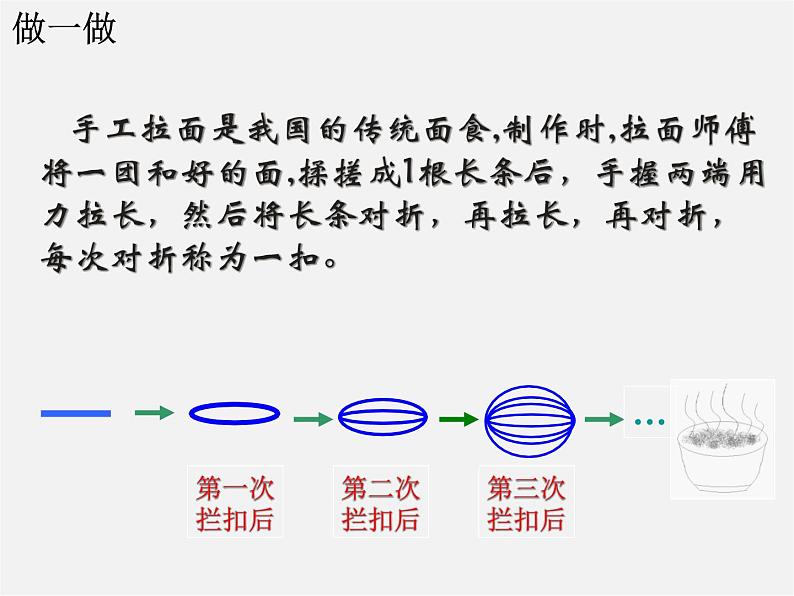 做一做

手工拉面是我国的传统面食,制作时,拉面师傅将一团和好的面,揉搓成1根长条后，手握两端用力拉长，然后将长条对折，再拉长，再对折，每次对折称为一扣。

…

第一次拦扣后

第二次拦扣后

第三次拦扣后